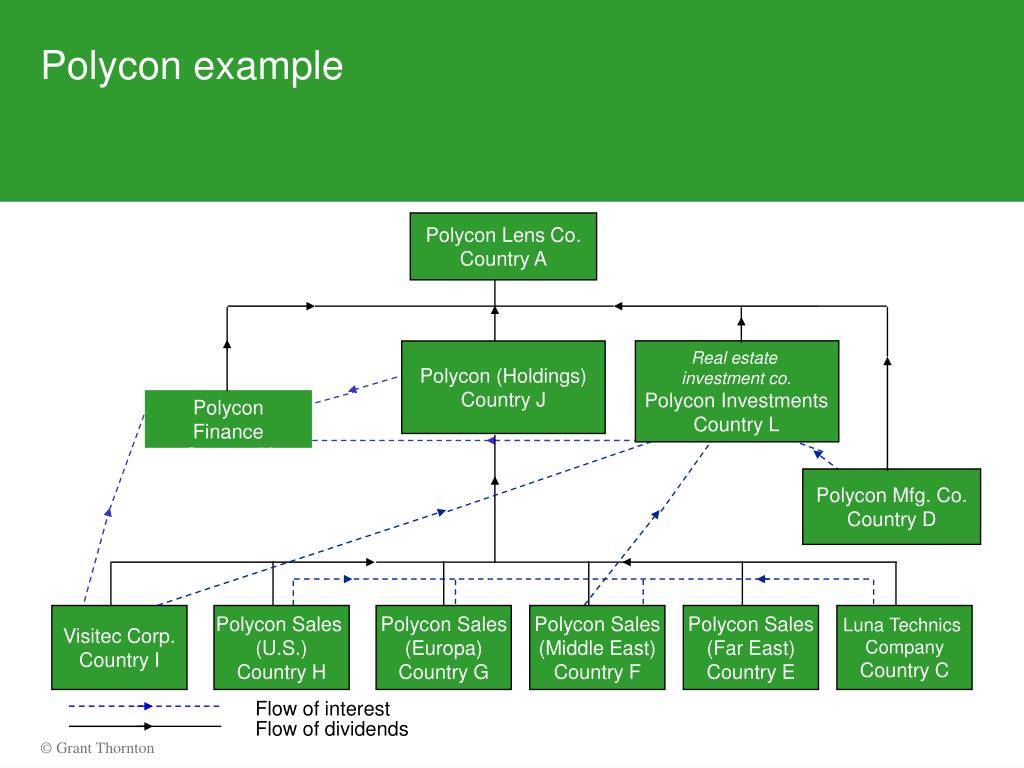 Polycon example

Polycon Lens Co.
Country A

Polycon Finance

Polycon (Holdings)
Country J

Real estate investment co.
Polycon Investments
Country L

Polycon Mfg. Co.
Country D

Visitec Corp.
Country I

Polycon Sales (U.S.)
Country H

Polycon Sales (Europa)
Country G

Polycon Sales (Middle East)
Country F

Polycon Sales (Far East)
Country E

Luna Technics Company
Country C

Flow of interest
Flow of dividends

© Grant Thornton